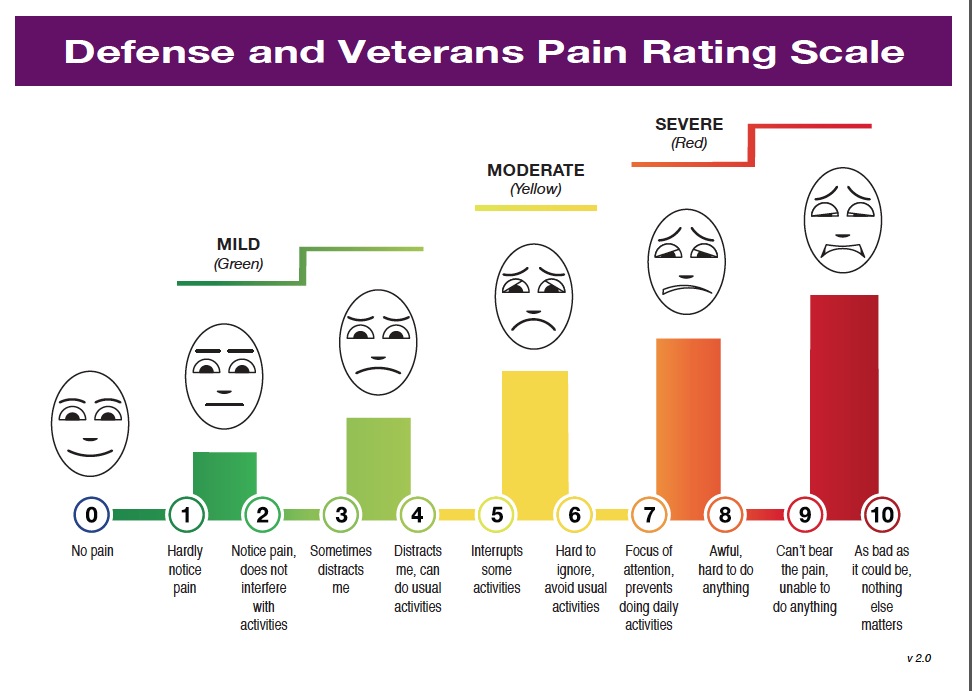 Defense and Veterans Pain Rating Scale

MILD
(Green)

MODERATE
(Yellow)

SEVERE
(Red)

0
No pain

1
Hardly notice pain

2
Notice pain, does not interfere with activities

3
Sometimes distracts me

4
Distracts me, can do usual activities

5
Interrupts some activities

6
Hard to ignore, avoid usual activities

7
Focus of attention, prevents doing daily activities

8
Awful, hard to do anything

9
Can't bear the pain, unable to do anything

10
As bad as it could be, nothing else matters

v 2.0